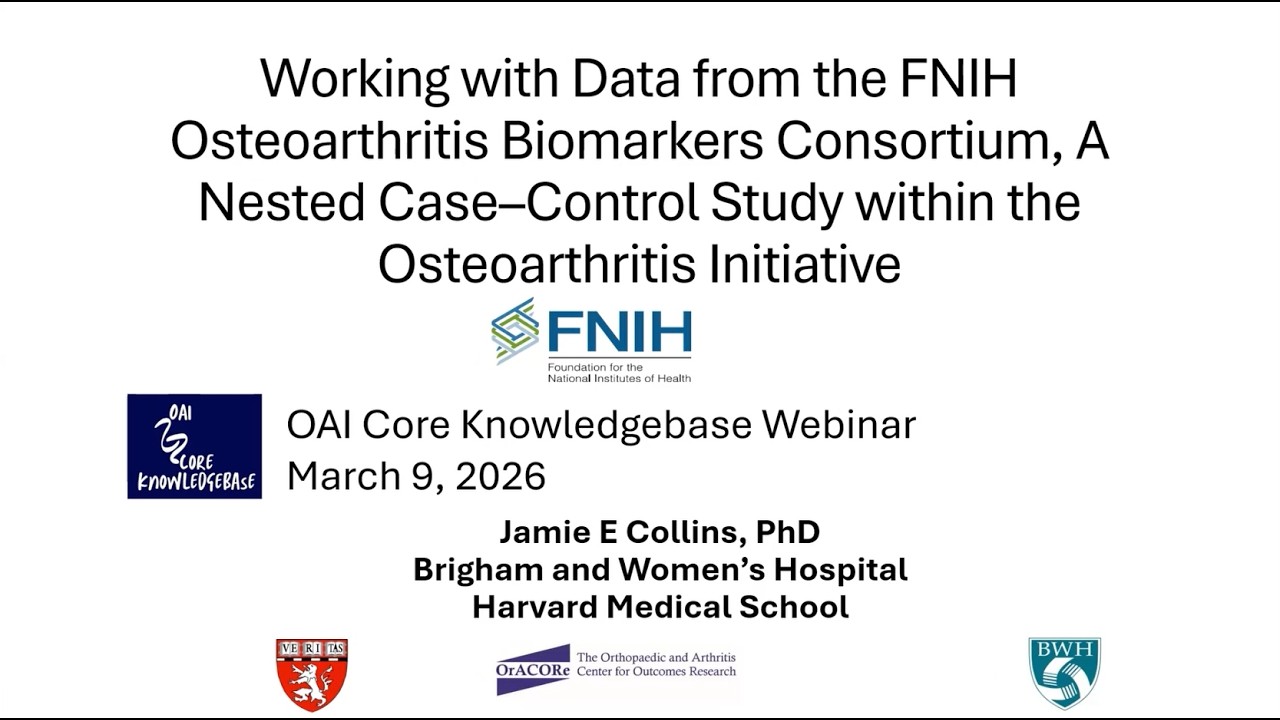 Working with Data from the FNIH Osteoarthritis Biomarkers Consortium, A Nested Case–Control Study within the Osteoarthritis Initiative

FNIH
Foundation for the National Institutes of Health

OAI CORE KNOWLEDGEBASE

OAI Core Knowledgebase Webinar
March 9, 2026

Jamie E Collins, PhD
Brigham and Women's Hospital
Harvard Medical School

VE RI TAS

OrACORe The Orthopaedic and Arthritis Center for Outcomes Research

BWH